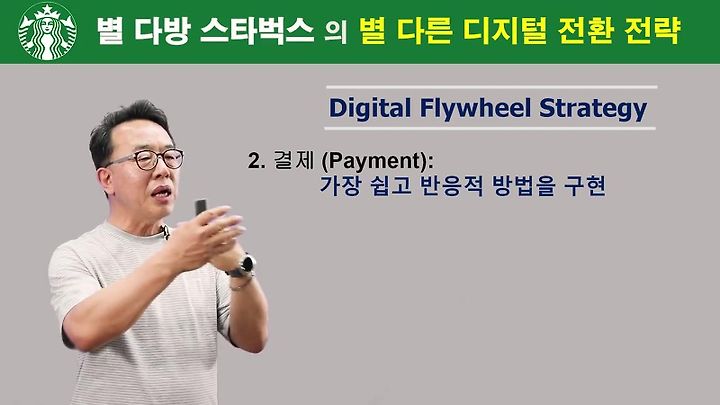 별 다방 스타벅스 의 별 다른 디지털 전환 전략

Digital Flywheel Strategy

2. 결제 (Payment):
가장 쉽고 반응적 방법을 구현